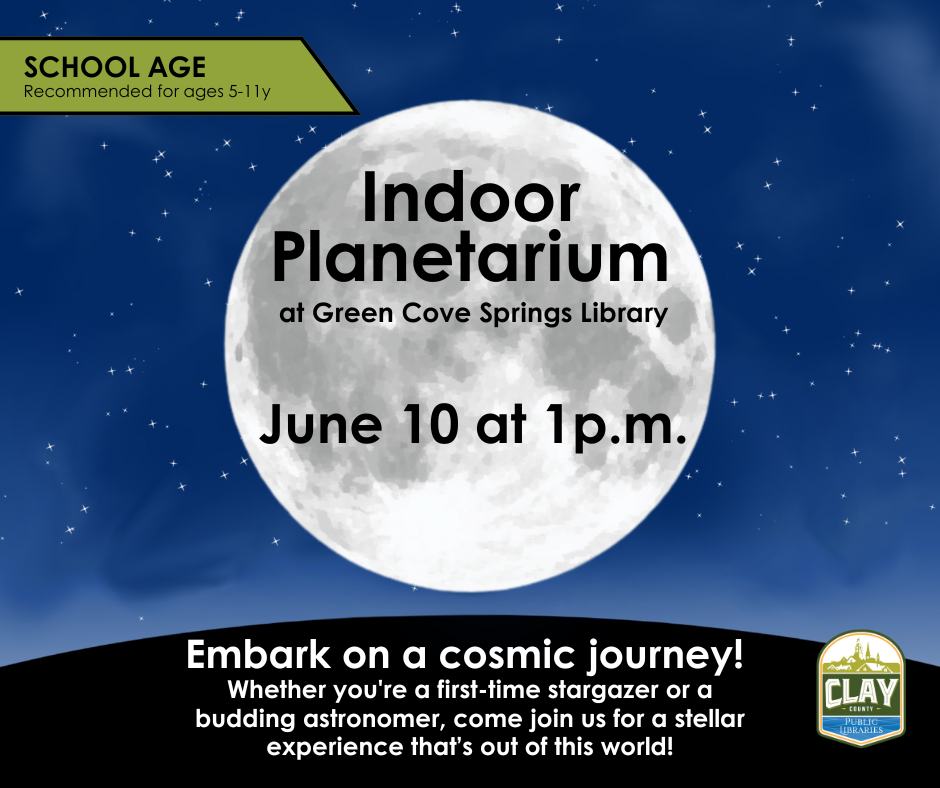 SCHOOL AGE
Recommended for ages 5-11y

Indoor Planetarium
at Green Cove Springs Library

June 10 at 1p.m.

Embark on a cosmic journey!
Whether you're a first-time stargazer or a budding astronomer, come join us for a stellar experience that's out of this world!

CLAY
COUNTY
PUBLIC LIBRARIES